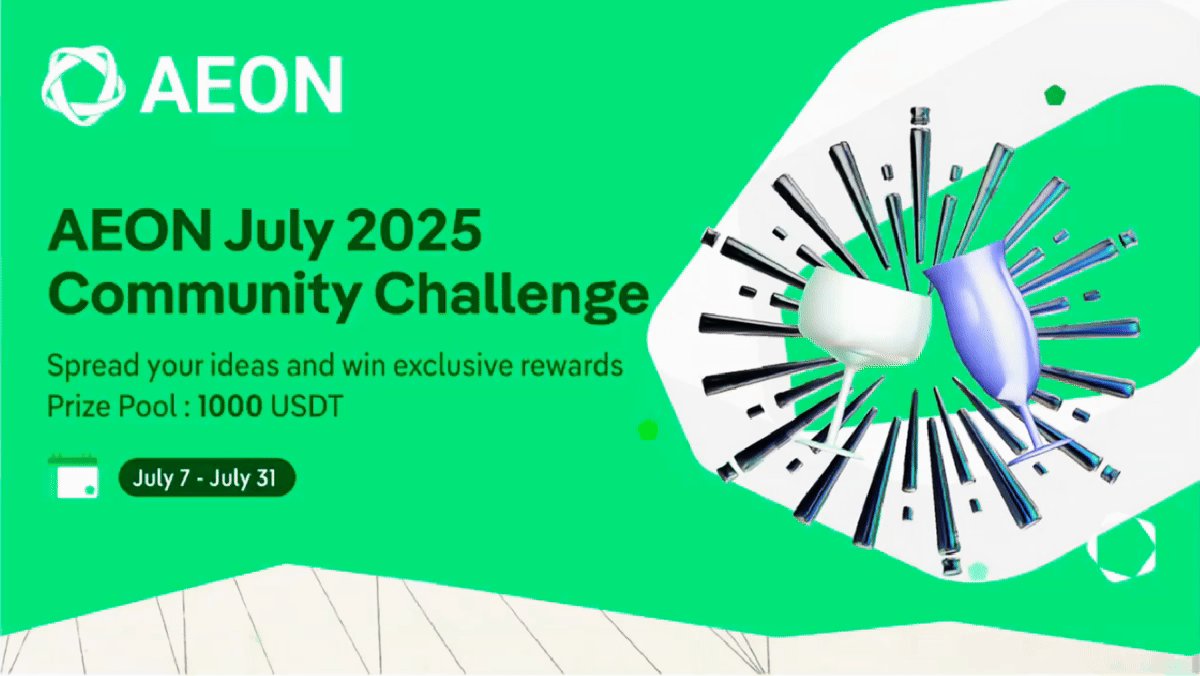 AEON

AEON July 2025 Community Challenge

Spread your ideas and win exclusive rewards
Prize Pool : 1000 USDT

July 7 - July 31